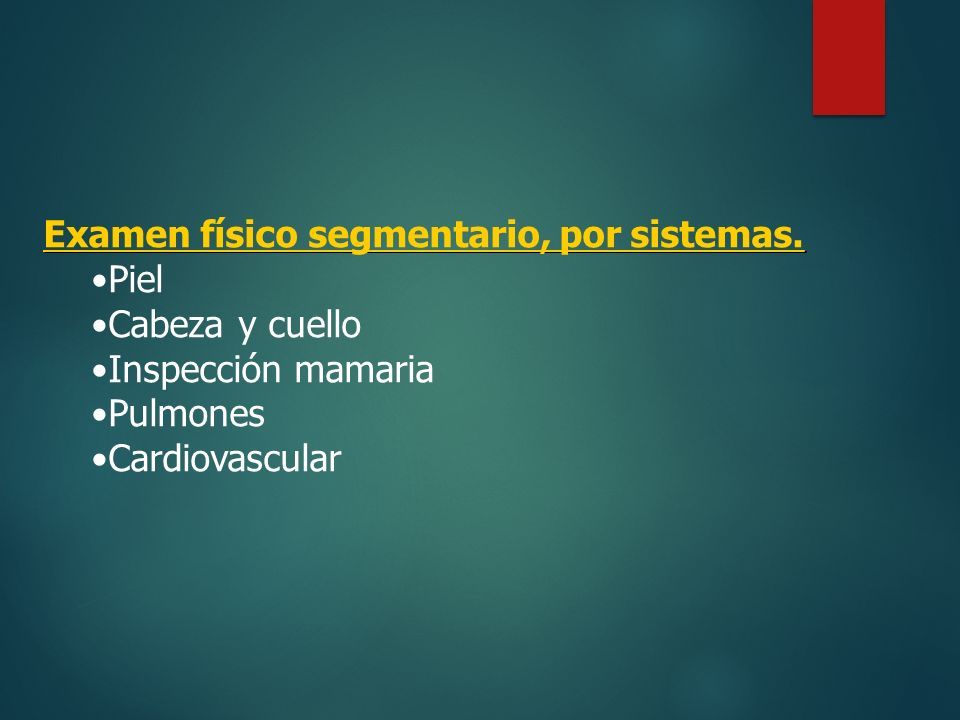 Examen físico segmentario, por sistemas.

•Piel
•Cabeza y cuello
•Inspección mamaria
•Pulmones
•Cardiovascular